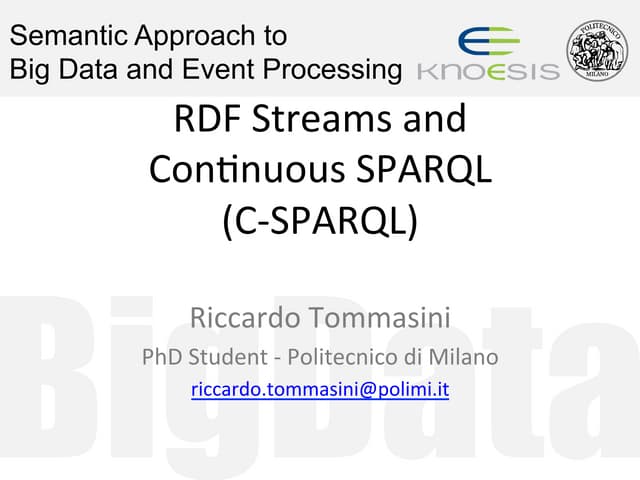 Semantic Approach to
Big Data and Event Processing

KNOESIS

POLITECNICO
MILANO

RDF Streams and Continuous SPARQL (C-SPARQL)

Riccardo Tommasini
PhD Student - Politecnico di Milano
riccardo.tommasini@polimi.it

BigData